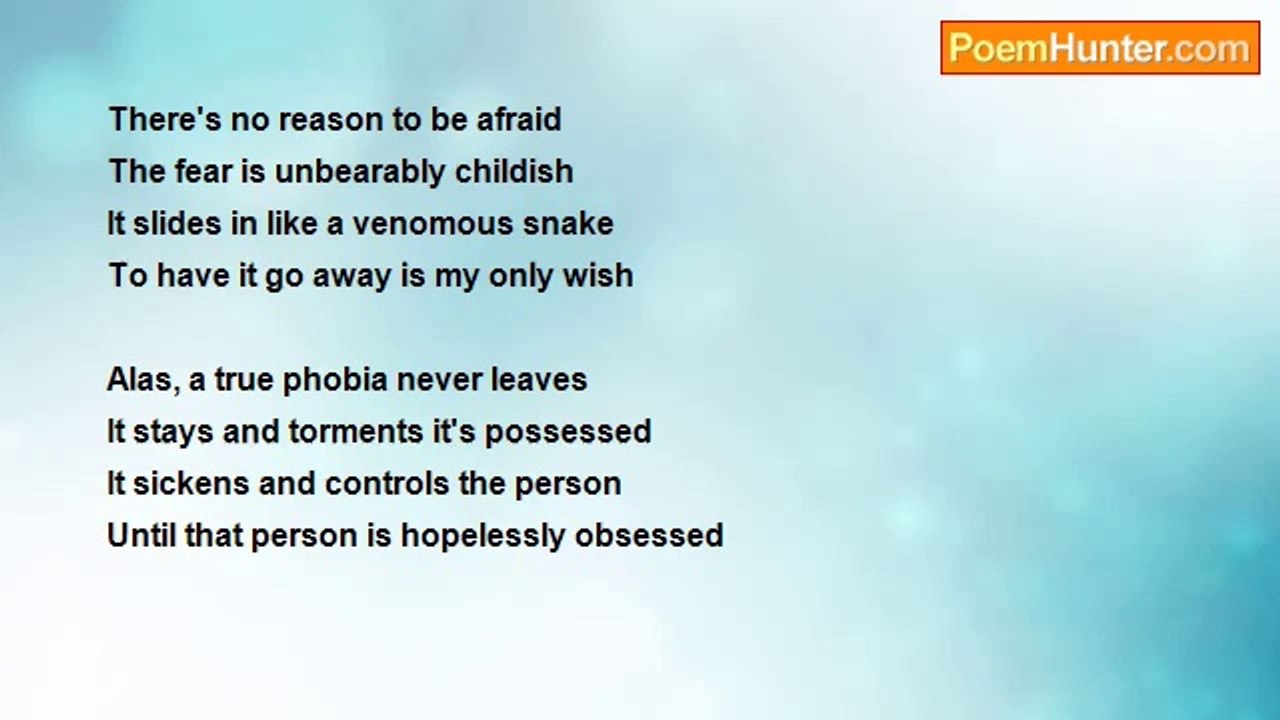 PoemHunter.com

There's no reason to be afraid
The fear is unbearably childish
It slides in like a venomous snake
To have it go away is my only wish

Alas, a true phobia never leaves
It stays and torments it's possessed
It sickens and controls the person
Until that person is hopelessly obsessed